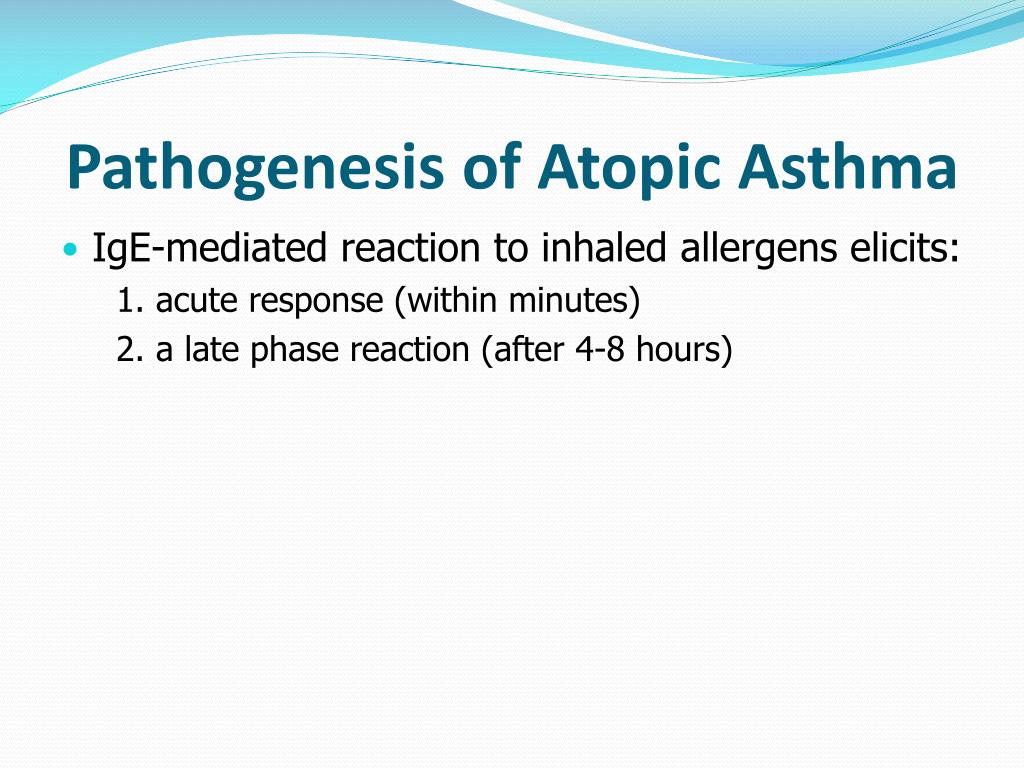 Pathogenesis of Atopic Asthma

• IgE-mediated reaction to inhaled allergens elicits:
1. acute response (within minutes)
2. a late phase reaction (after 4-8 hours)